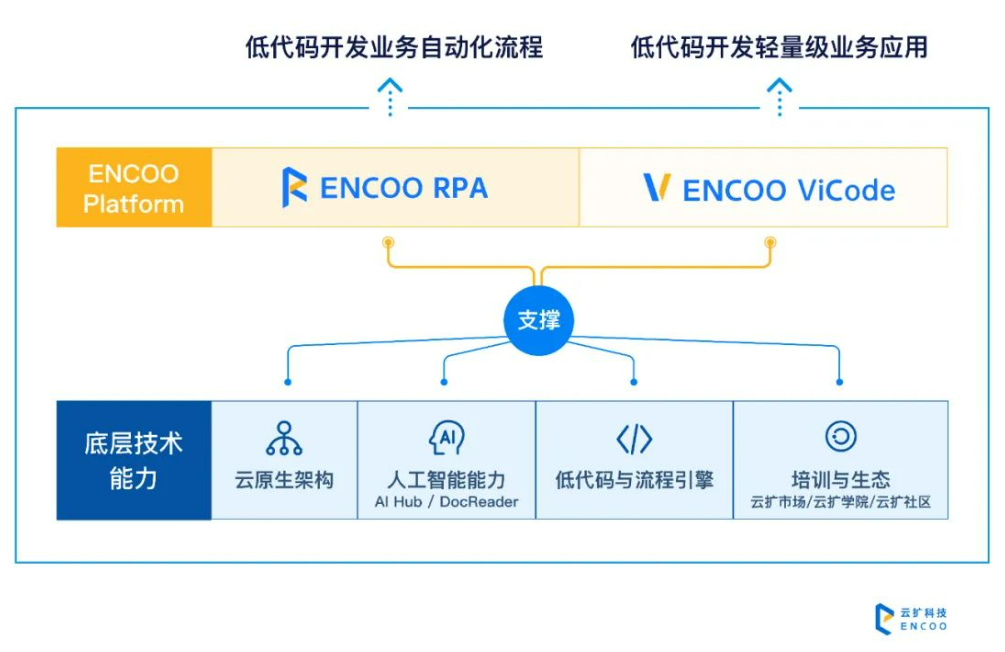 低代码开发业务自动化流程

低代码开发轻量级业务应用

ENCOO Platform

ENCOO RPA

ENCOO ViCode

支撑

底层技术能力

云原生架构

AI

人工智能能力
AI Hub / DocReader

低代码与流程引擎

培训与生态
云扩市场/云扩学院/云扩社区

云扩科技
ENCOO